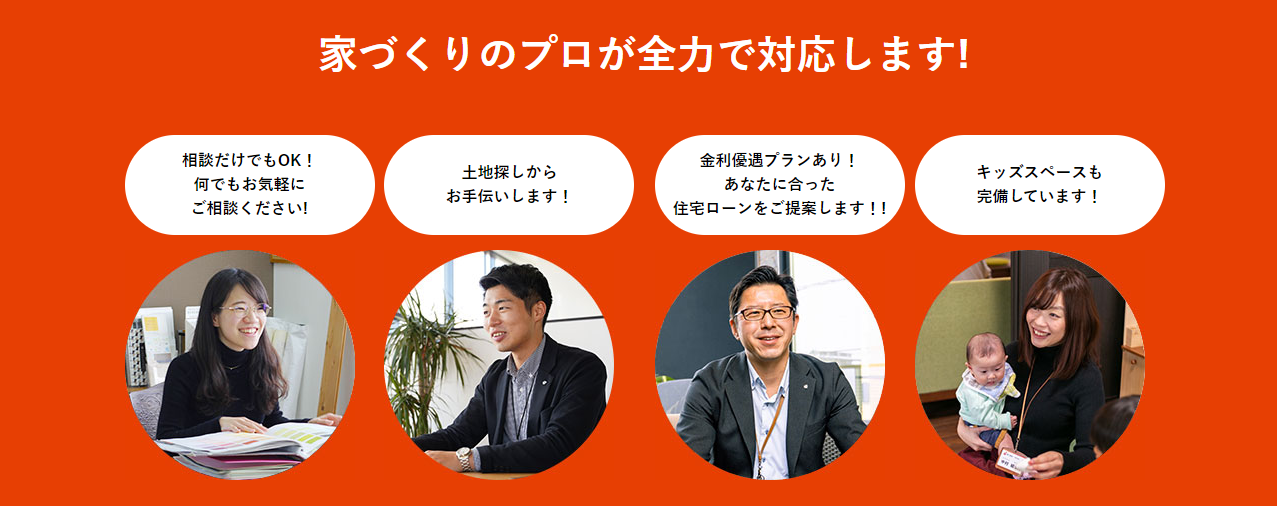 家づくりのプロが全力で対応します!

相談だけでもOK！
何でもお気軽に
ご相談ください!

土地探しから
お手伝いします！

金利優遇プランあり！
あなたに合った
住宅ローンをご提案します！！

キッズスペースも
完備しています！